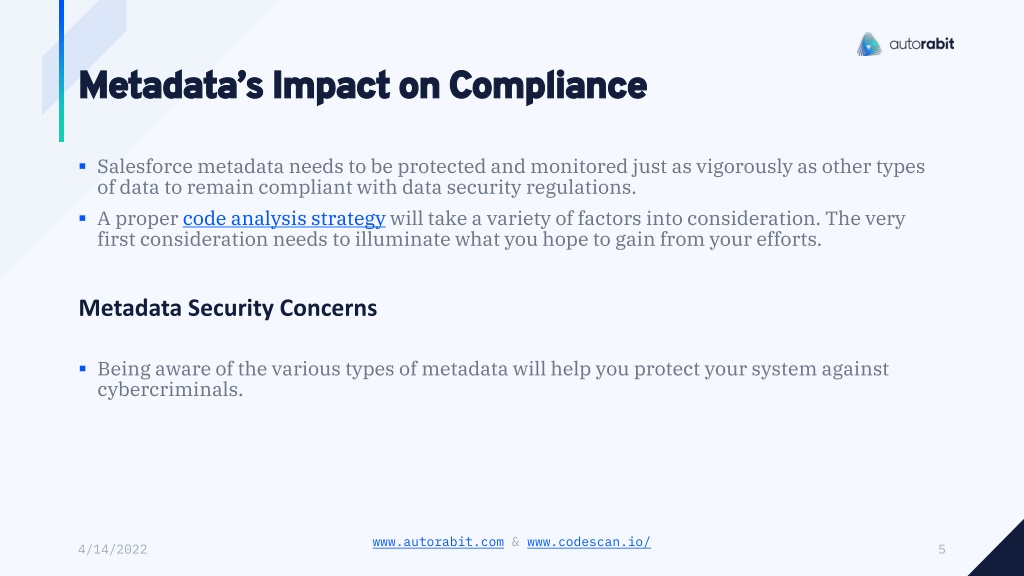 autorabit

Metadata's Impact on Compliance

▪ Salesforce metadata needs to be protected and monitored just as vigorously as other types of data to remain compliant with data security regulations.
▪ A proper code analysis strategy will take a variety of factors into consideration. The very first consideration needs to illuminate what you hope to gain from your efforts.

Metadata Security Concerns

▪ Being aware of the various types of metadata will help you protect your system against cybercriminals.

4/14/2022

www.autorabit.com & www.codescan.io/

5